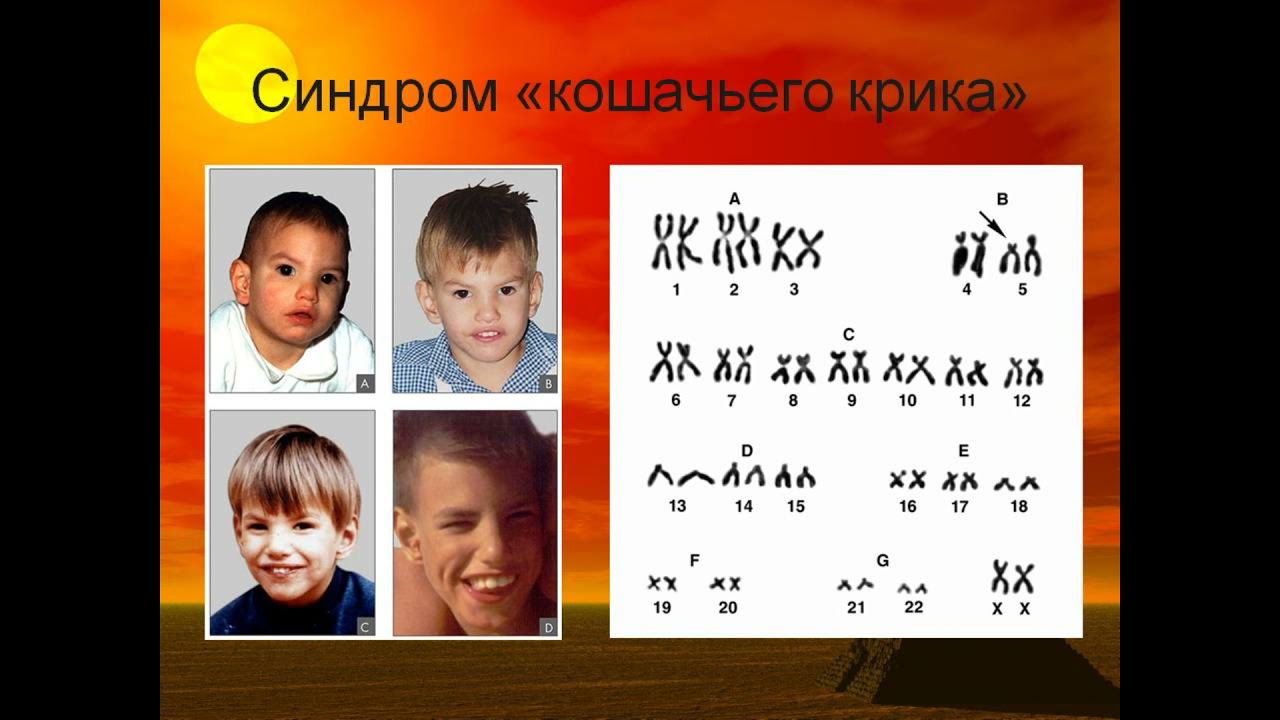 Синдром «кошачьего крика»

A
B
C
D

A
1 2 3
B
4 5
C
6 7 8 9 10 11 12
D
13 14 15
E
16 17 18
F
19 20
G
21 22
X X